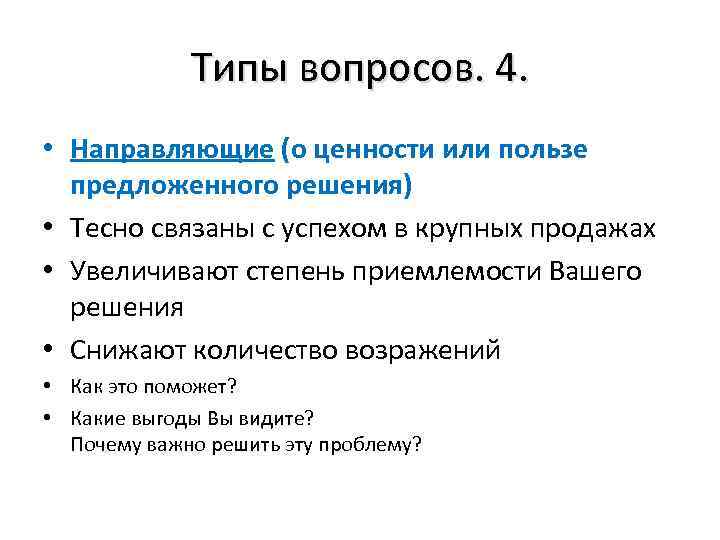 Типы вопросов. 4.

• Направляющие (о ценности или пользе предложенного решения)
• Тесно связаны с успехом в крупных продажах
• Увеличивают степень приемлемости Вашего решения
• Снижают количество возражений
• Как это поможет?
• Какие выгоды Вы видите?
Почему важно решить эту проблему?